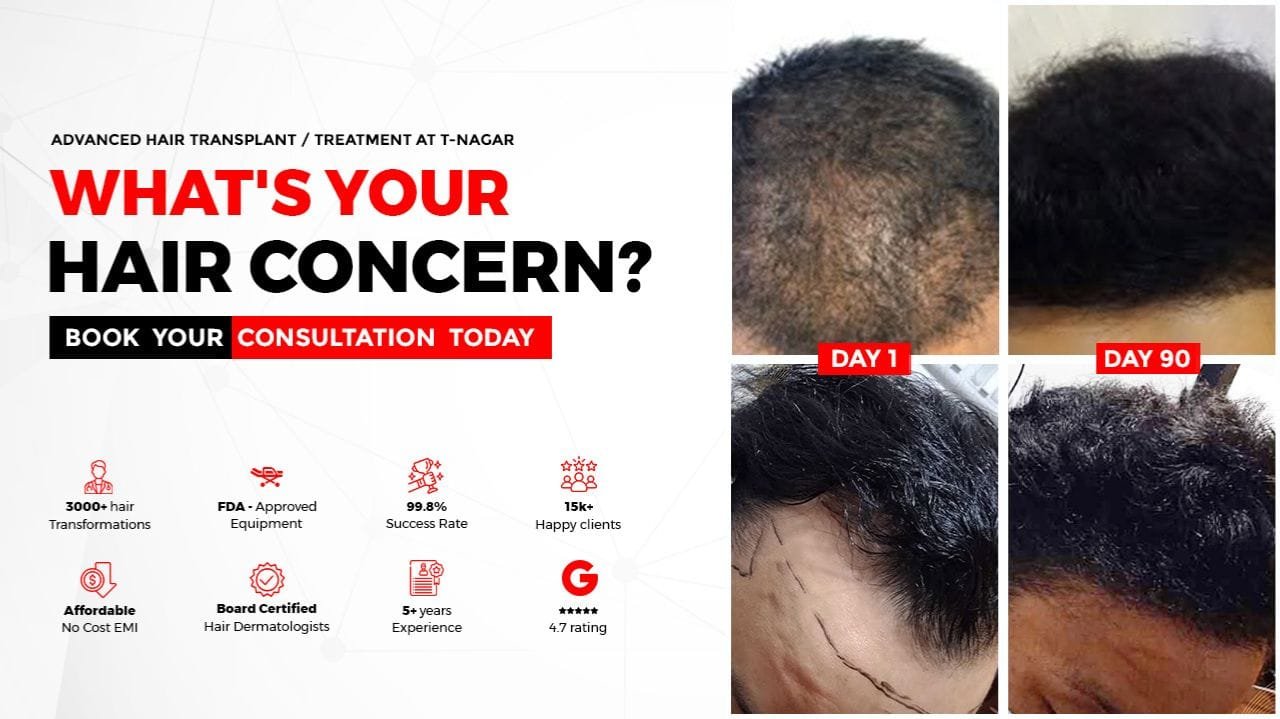 ADVANCED HAIR TRANSPLANT / TREATMENT AT T-NAGAR

WHAT'S YOUR HAIR CONCERN?

BOOK YOUR CONSULTATION TODAY

3000+ hair Transformations

FDA - Approved Equipment

99.8% Success Rate

15k+ Happy clients

Affordable No Cost EMI

Board Certified Hair Dermatologists

5+ years Experience

G
★★★★★
4.7 rating

DAY 1

DAY 90